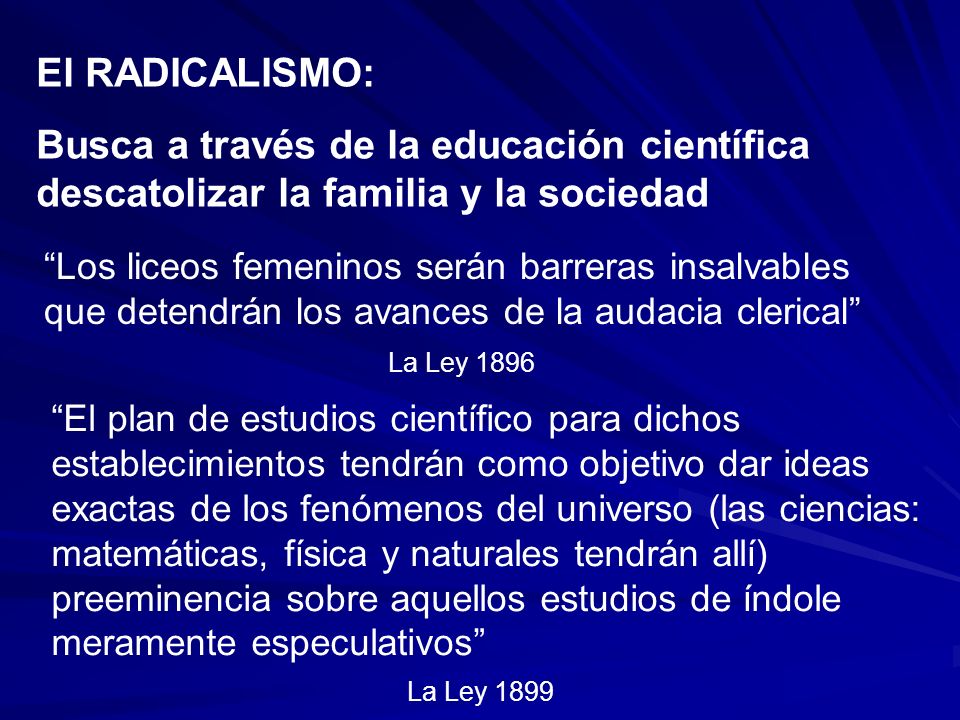 El RADICALISMO:

Busca a través de la educación científica descatolizar la familia y la sociedad

“Los liceos femeninos serán barreras insalvables que detendrán los avances de la audacia clerical”

La Ley 1896

“El plan de estudios científico para dichos establecimientos tendrán como objetivo dar ideas exactas de los fenómenos del universo (las ciencias: matemáticas, física y naturales tendrán allí) preeminencia sobre aquellos estudios de índole meramente especulativos”

La Ley 1899